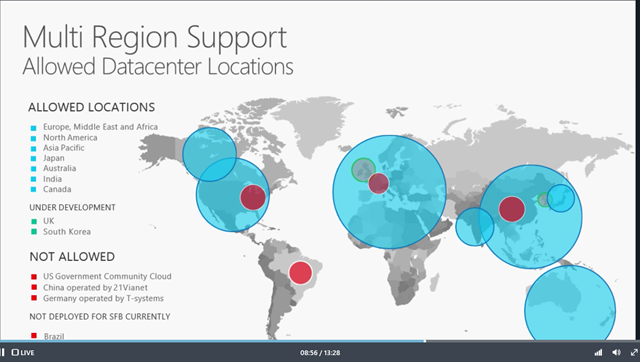 Multi Region Support
Allowed Datacenter Locations

ALLOWED LOCATIONS

Europe, Middle East and Africa
North America
Asia Pacific
Japan
Australia
India
Canada

UNDER DEVELOPMENT

UK
South Korea

NOT ALLOWED

US Government Community Cloud
China operated by 21Vianet
Germany operated by T-systems

NOT DEPLOYED FOR SFB CURRENTLY

Brazil

LIVE
08:56 / 13:28